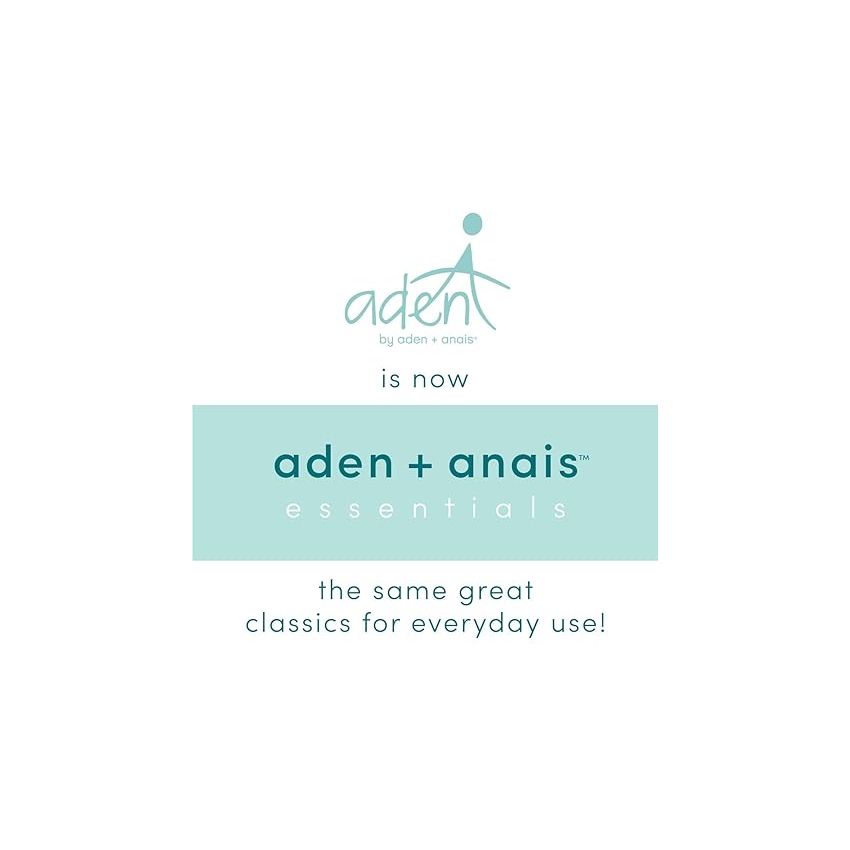 aden
by aden + anais®

is now

aden + anais™
essentials

the same great
classics for everyday use!